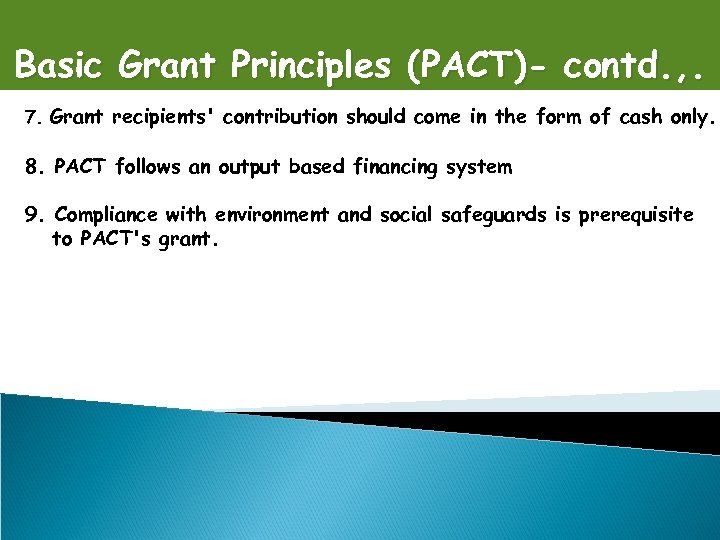 Basic Grant Principles (PACT)- contd.,.

7. Grant recipients' contribution should come in the form of cash only.

8. PACT follows an output based financing system

9. Compliance with environment and social safeguards is prerequisite to PACT's grant.